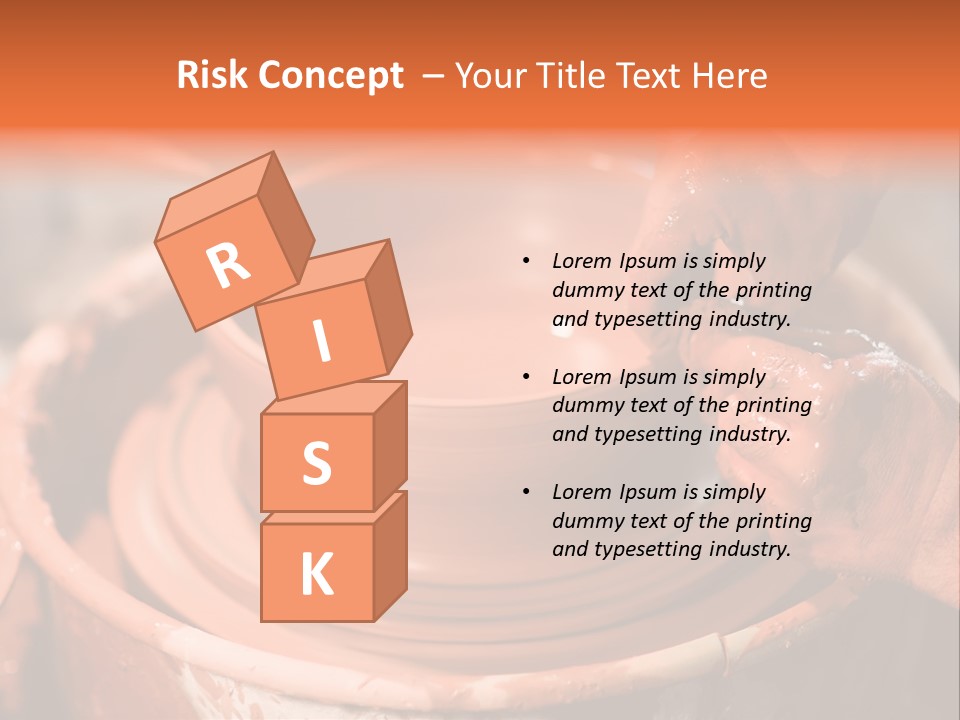 Risk Concept – Your Title Text Here

R
I
S
K

• Lorem Ipsum is simply dummy text of the printing and typesetting industry.

• Lorem Ipsum is simply dummy text of the printing and typesetting industry.

• Lorem Ipsum is simply dummy text of the printing and typesetting industry.